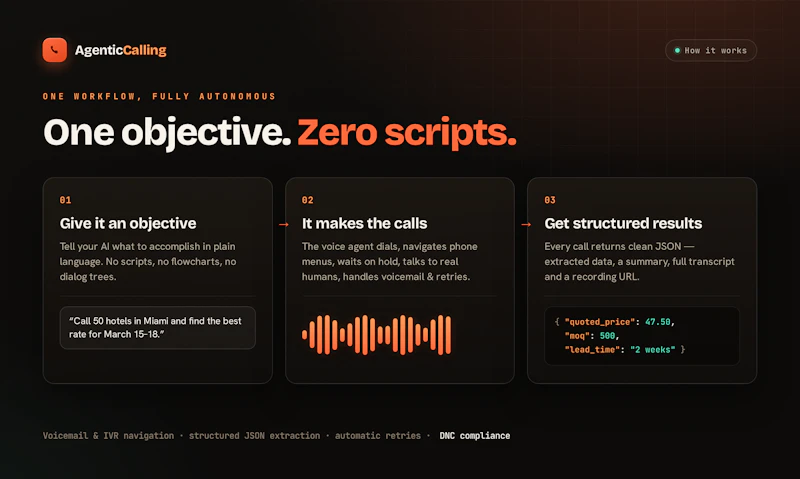 AgenticCalling

How it works

ONE WORKFLOW, FULLY AUTONOMOUS

One objective. Zero scripts.

01

Give it an objective

Tell your AI what to accomplish in plain language. No scripts, no flowcharts, no dialog trees.

"Call 50 hotels in Miami and find the best rate for March 15–18."

→

02

It makes the calls

The voice agent dials, navigates phone menus, waits on hold, talks to real humans, handles voicemail & retries.

→

03

Get structured results

Every call returns clean JSON — extracted data, a summary, full transcript and a recording URL.

{ "quoted_price": 47.50,
"moq": 500,
"lead_time": "2 weeks" }

Voicemail & IVR navigation · structured JSON extraction · automatic retries · DNC compliance